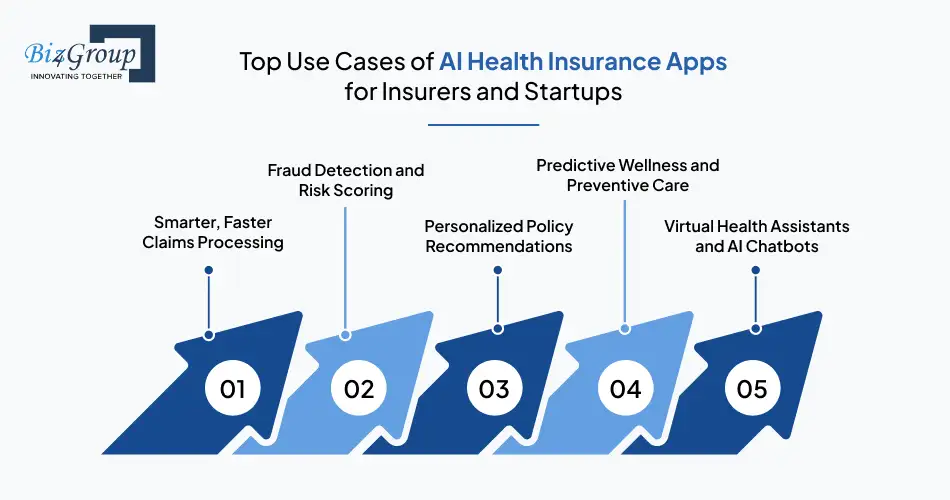 Biz4Group
INNOVATING TOGETHER

Top Use Cases of AI Health Insurance Apps for Insurers and Startups

Smarter, Faster Claims Processing

Fraud Detection and Risk Scoring

Personalized Policy Recommendations

Predictive Wellness and Preventive Care

Virtual Health Assistants and AI Chatbots

01

02

03

04

05